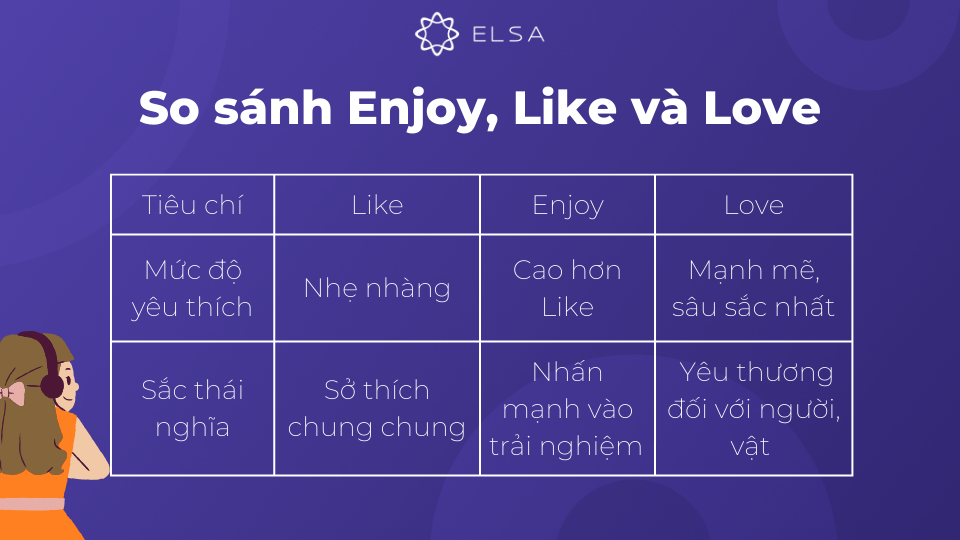 ELSA

So sánh Enjoy, Like và Love

| Tiêu chí | Like | Enjoy | Love |
|---|---|---|---|
| Mức độ yêu thích | Nhẹ nhàng | Cao hơn Like | Mạnh mẽ, sâu sắc nhất |
| Sắc thái nghĩa | Sở thích chung chung | Nhấn mạnh vào trải nghiệm | Yêu thương đối với người, vật |